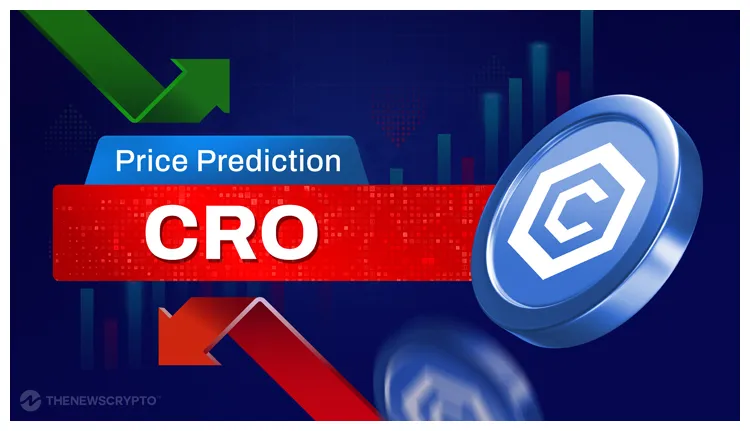 Price Prediction
CRO
THENEWSCRYPTO™